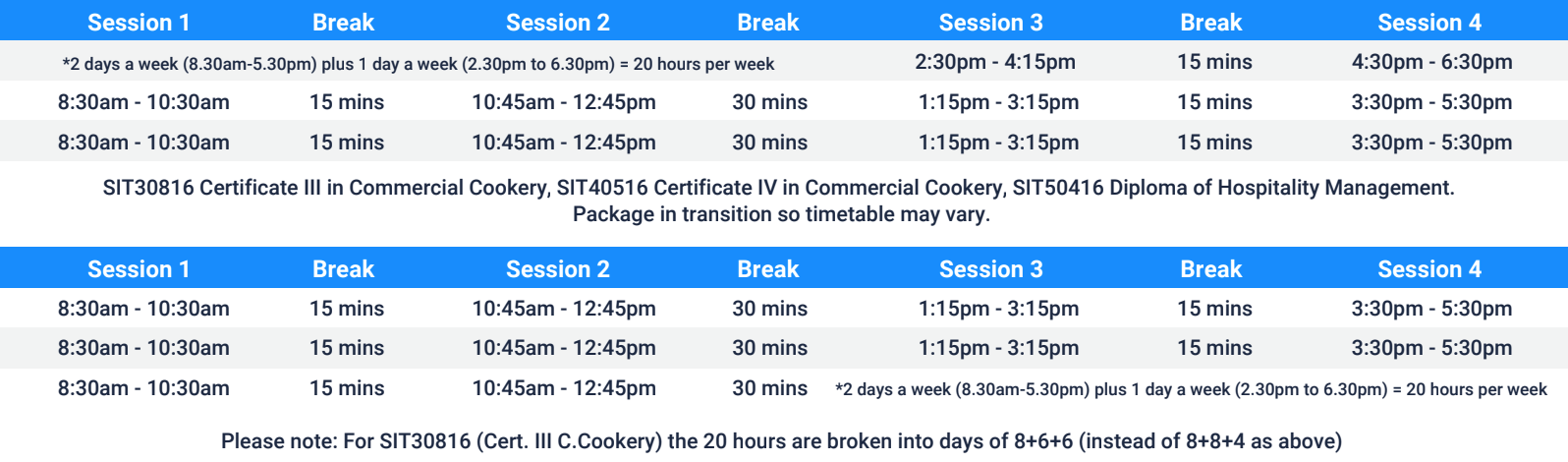 | Session 1 | Break | Session 2 | Break | Session 3 | Break | Session 4 |
|---|---|---|---|---|---|---|
| *2 days a week (8.30am-5.30pm) plus 1 day a week (2.30pm to 6.30pm) = 20 hours per week | | | | 2:30pm - 4:15pm | 15 mins | 4:30pm - 6:30pm |
| 8:30am - 10:30am | 15 mins | 10:45am - 12:45pm | 30 mins | 1:15pm - 3:15pm | 15 mins | 3:30pm - 5:30pm |
| 8:30am - 10:30am | 15 mins | 10:45am - 12:45pm | 30 mins | 1:15pm - 3:15pm | 15 mins | 3:30pm - 5:30pm |

SIT30816 Certificate III in Commercial Cookery, SIT40516 Certificate IV in Commercial Cookery, SIT50416 Diploma of Hospitality Management. Package in transition so timetable may vary.

| Session 1 | Break | Session 2 | Break | Session 3 | Break | Session 4 |
|---|---|---|---|---|---|---|
| 8:30am - 10:30am | 15 mins | 10:45am - 12:45pm | 30 mins | 1:15pm - 3:15pm | 15 mins | 3:30pm - 5:30pm |
| 8:30am - 10:30am | 15 mins | 10:45am - 12:45pm | 30 mins | 1:15pm - 3:15pm | 15 mins | 3:30pm - 5:30pm |
| 8:30am - 10:30am | 15 mins | 10:45am - 12:45pm | 30 mins | *2 days a week (8.30am-5.30pm) plus 1 day a week (2.30pm to 6.30pm) = 20 hours per week | | |

Please note: For SIT30816 (Cert. III C.Cookery) the 20 hours are broken into days of 8+6+6 (instead of 8+8+4 as above)